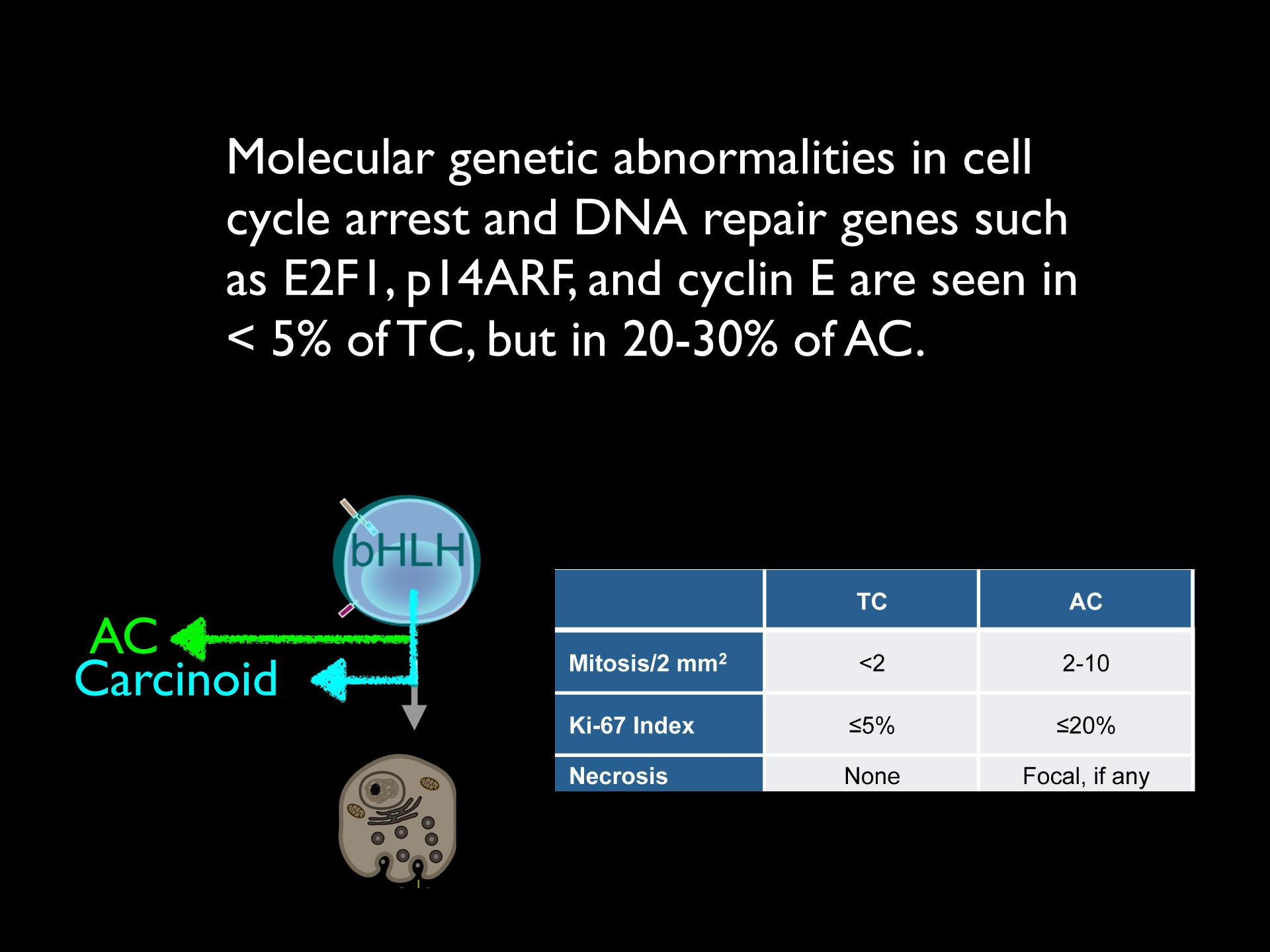 Molecular genetic abnormalities in cell cycle arrest and DNA repair genes such as E2F1, p14ARF, and cyclin E are seen in < 5% of TC, but in 20-30% of AC.

bHLH

AC

Carcinoid

| | TC | AC |
|---|---|---|
| Mitosis/2 mm$^2$ | <2 | 2-10 |
| Ki-67 Index | ≤5% | ≤20% |
| Necrosis | None | Focal, if any |